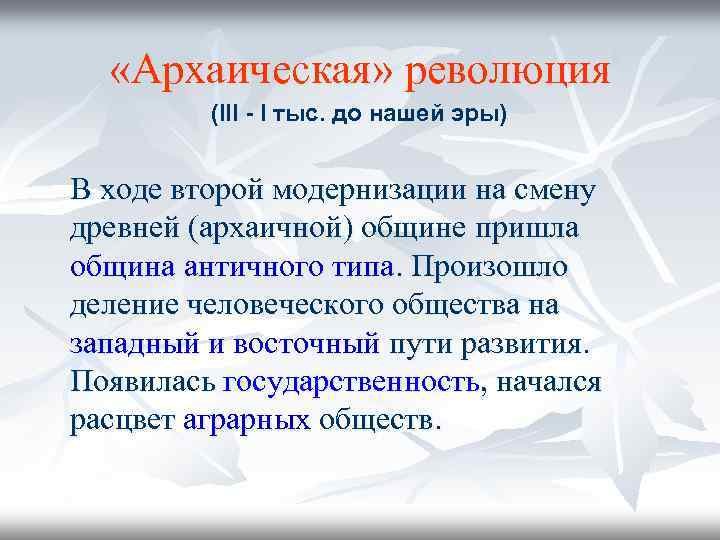 «Архаическая» революция
(III - I тыс. до нашей эры)

В ходе второй модернизации на смену древней (архаичной) общине пришла община античного типа. Произошло деление человеческого общества на западный и восточный пути развития. Появилась государственность, начался расцвет аграрных обществ.